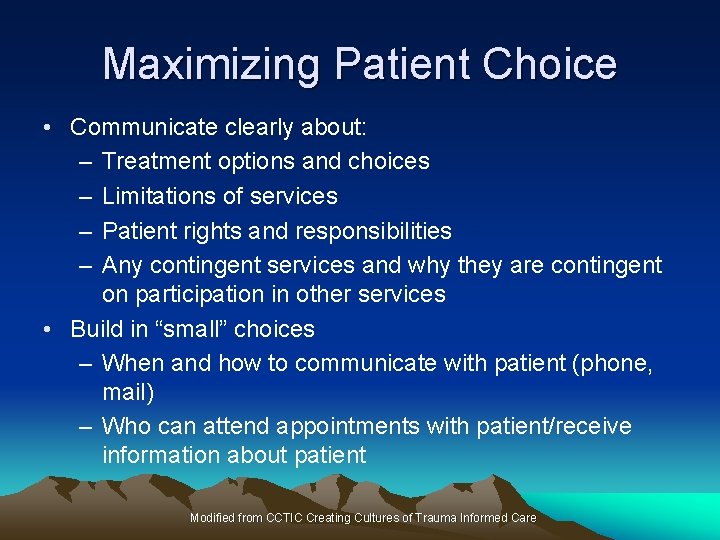 Maximizing Patient Choice

• Communicate clearly about:
– Treatment options and choices
– Limitations of services
– Patient rights and responsibilities
– Any contingent services and why they are contingent on participation in other services

• Build in “small” choices
– When and how to communicate with patient (phone, mail)
– Who can attend appointments with patient/receive information about patient

Modified from CCTIC Creating Cultures of Trauma Informed Care